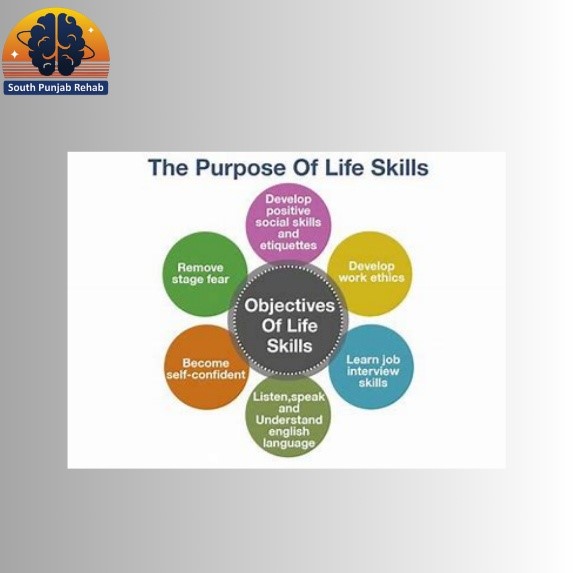 South Punjab Rehab

The Purpose Of Life Skills

Objectives Of Life Skills

Develop positive social skills and etiquettes

Develop work ethics

Learn job interview skills

Listen,speak and Understand english language

Become self-confident

Remove stage fear